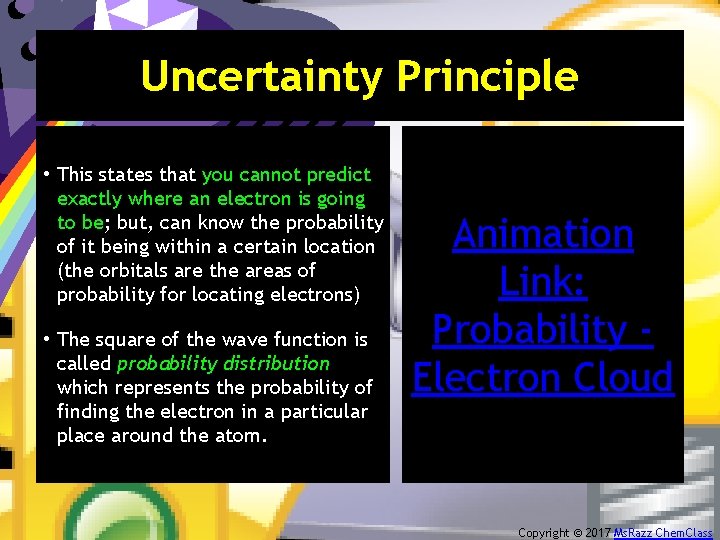 Uncertainty Principle

• This states that you cannot predict exactly where an electron is going to be; but, can know the probability of it being within a certain location (the orbitals are the areas of probability for locating electrons)

• The square of the wave function is called probability distribution which represents the probability of finding the electron in a particular place around the atom.

Animation Link: Probability - Electron Cloud

Copyright © 2017 MsRazz ChemClass